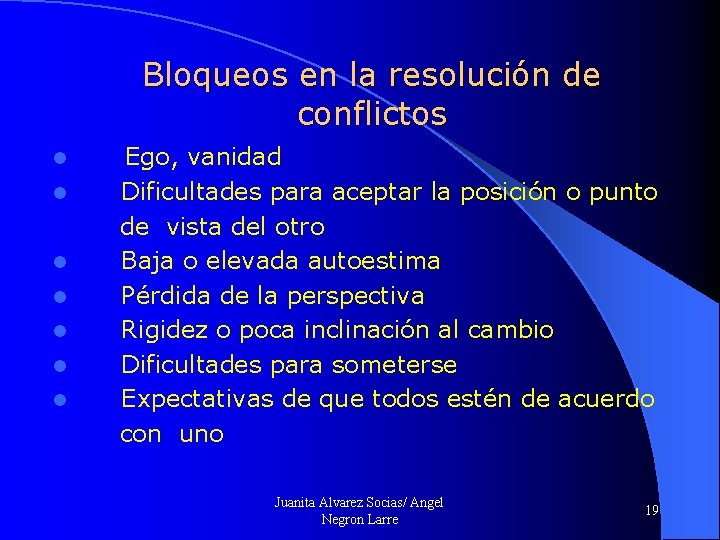 Bloqueos en la resolución de conflictos

- Ego, vanidad
- Dificultades para aceptar la posición o punto de vista del otro
- Baja o elevada autoestima
- Pérdida de la perspectiva
- Rigidez o poca inclinación al cambio
- Dificultades para someterse
- Expectativas de que todos estén de acuerdo con uno

Juanita Alvarez Socias/ Angel Negron Larre

19